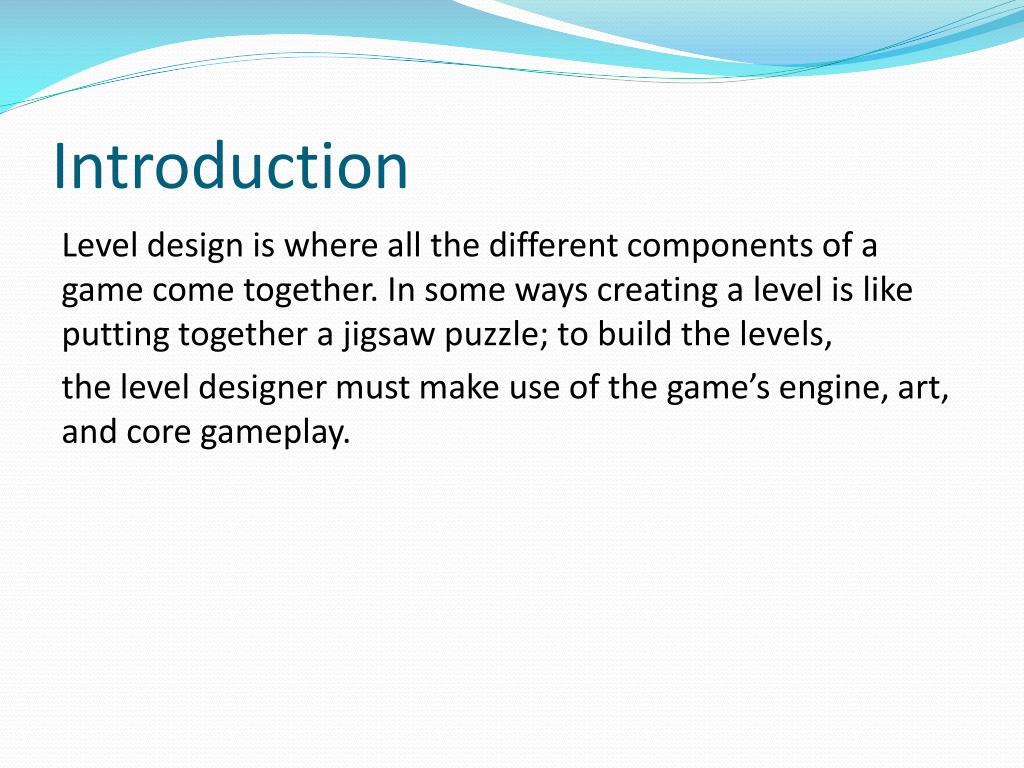 Introduction

Level design is where all the different components of a game come together. In some ways creating a level is like putting together a jigsaw puzzle; to build the levels,

the level designer must make use of the game’s engine, art, and core gameplay.